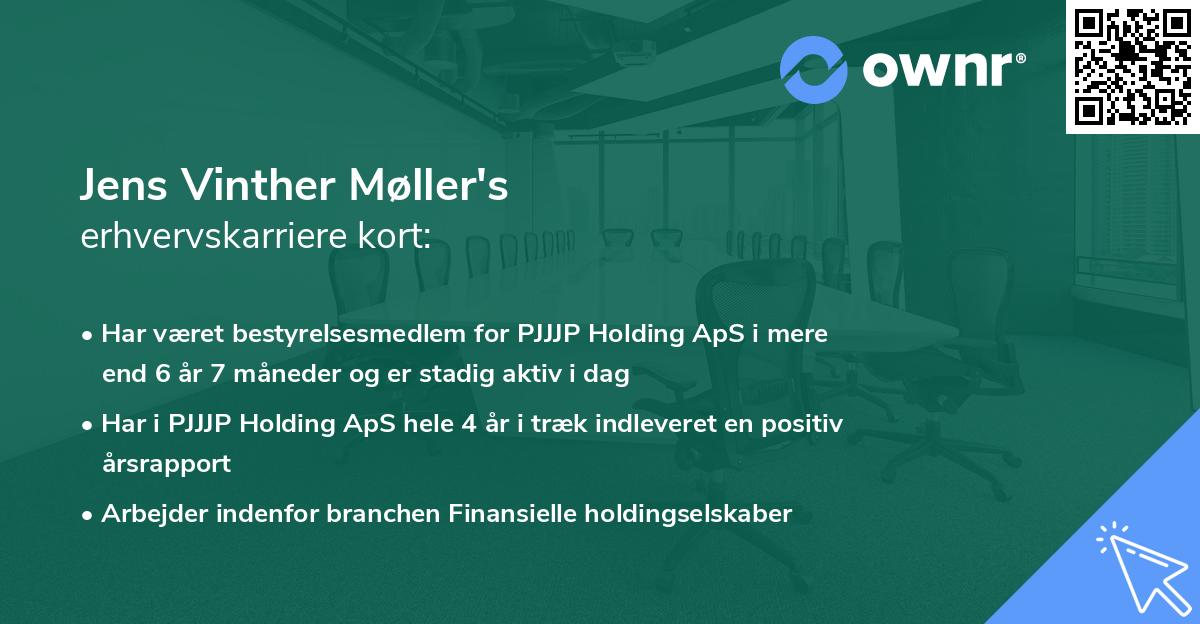 ownr®

Jens Vinther Møller's
erhvervskarriere kort:

• Har været bestyrelsesmedlem for PJJJP Holding ApS i mere end 6 år 7 måneder og er stadig aktiv i dag

• Har i PJJJP Holding ApS hele 4 år i træk indleveret en positiv årsrapport

• Arbejder indenfor branchen Finansielle holdingselskaber